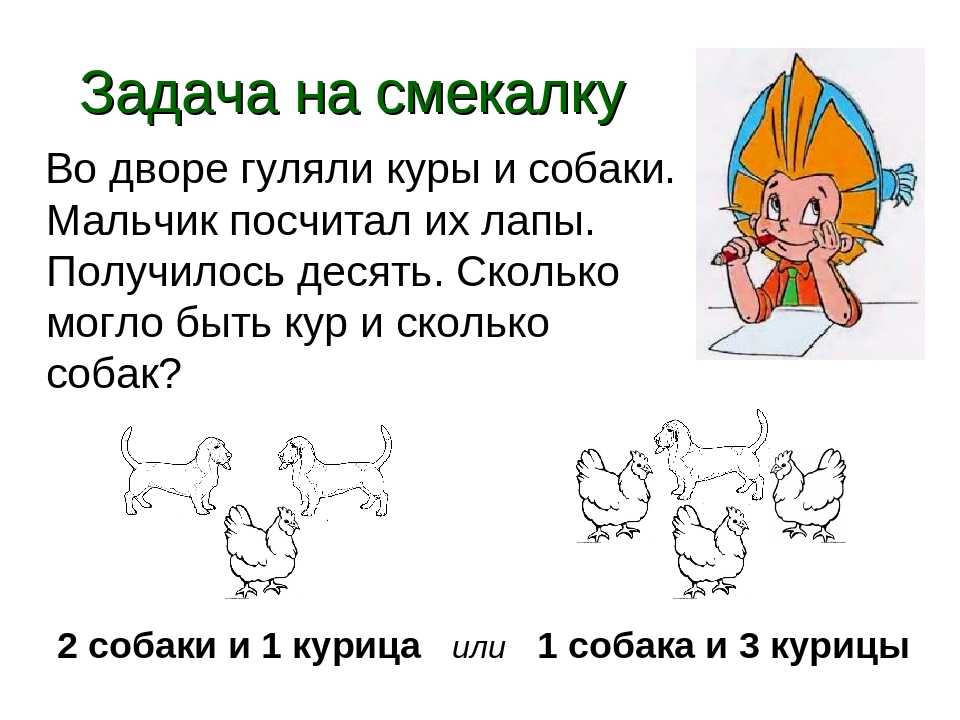 Задача на смекалку

Во дворе гуляли куры и собаки. Мальчик посчитал их лапы. Получилось десять. Сколько могло быть кур и сколько собак?

2 собаки и 1 курица или 1 собака и 3 курицы